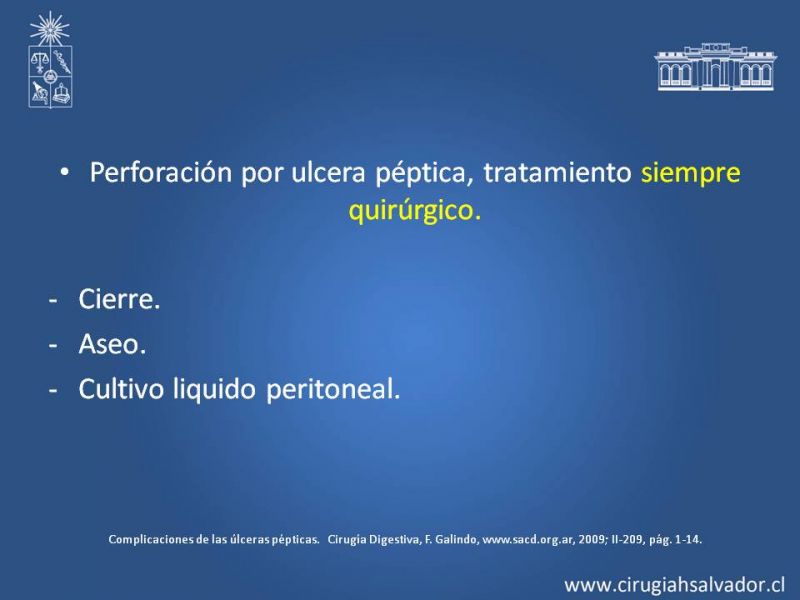 • Perforación por ulcera péptica, tratamiento siempre quirúrgico.

- Cierre.
- Aseo.
- Cultivo liquido peritoneal.

Complicaciones de las úlceras pépticas. Cirugía Digestiva, F. Galindo, www.sacd.org.ar, 2009; II-209, pág. 1-14.

www.cirugiahsalvador.cl